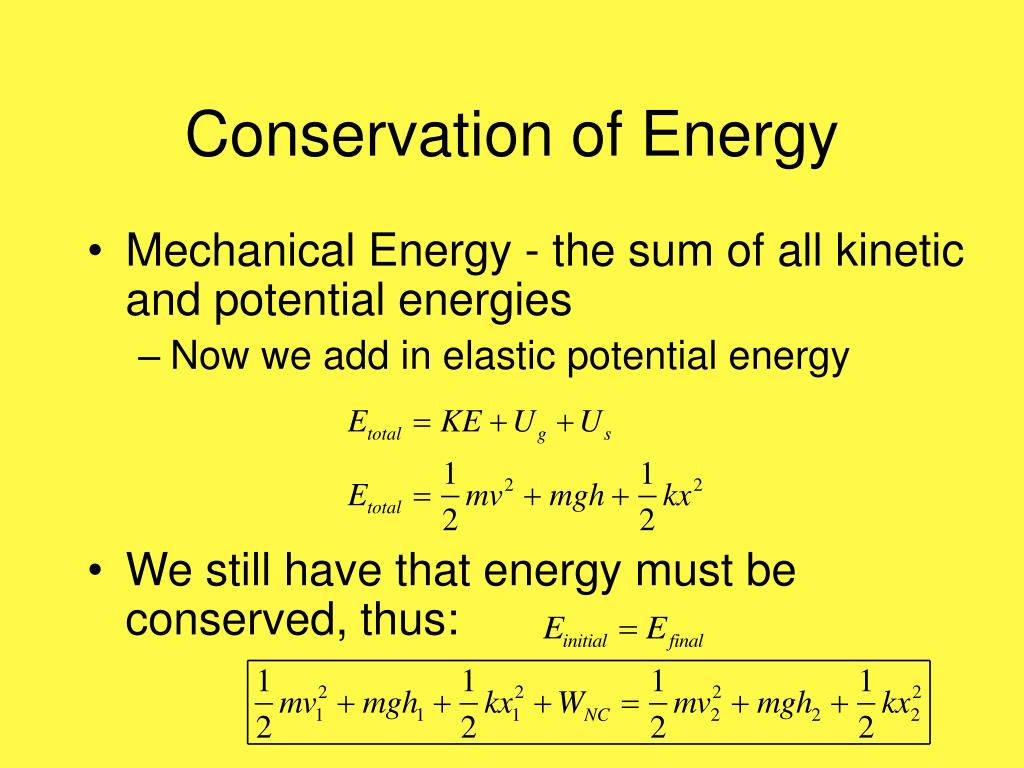 Conservation of Energy

• Mechanical Energy - the sum of all kinetic and potential energies
– Now we add in elastic potential energy

$E_{total} = KE + U_g + U_s$

$E_{total} = \frac{1}{2}mv^2 + mgh + \frac{1}{2}kx^2$

• We still have that energy must be conserved, thus: $E_{initial} = E_{final}$

$\frac{1}{2}mv_1^2 + mgh_1 + \frac{1}{2}kx_1^2 + W_{NC} = \frac{1}{2}mv_2^2 + mgh_2 + \frac{1}{2}kx_2^2$